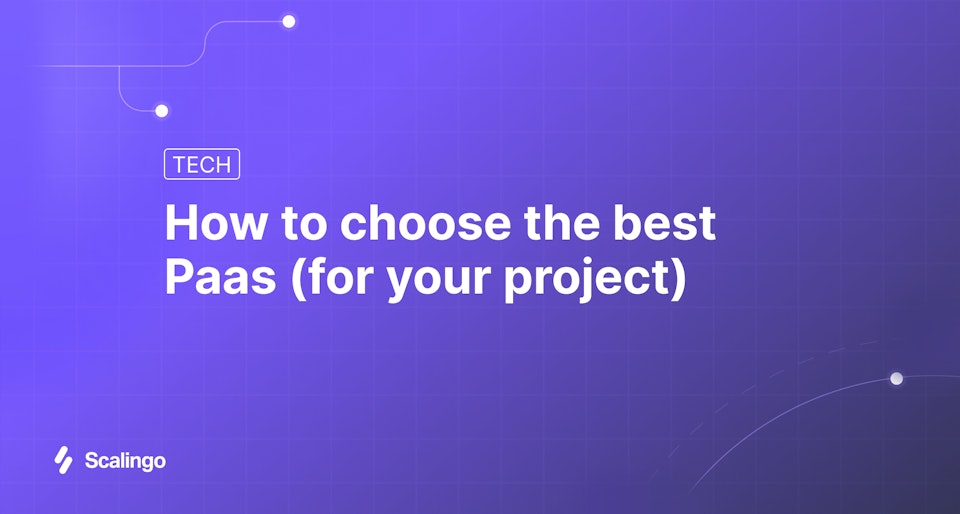 TECH

How to choose the best Paas (for your project)

Scalingo